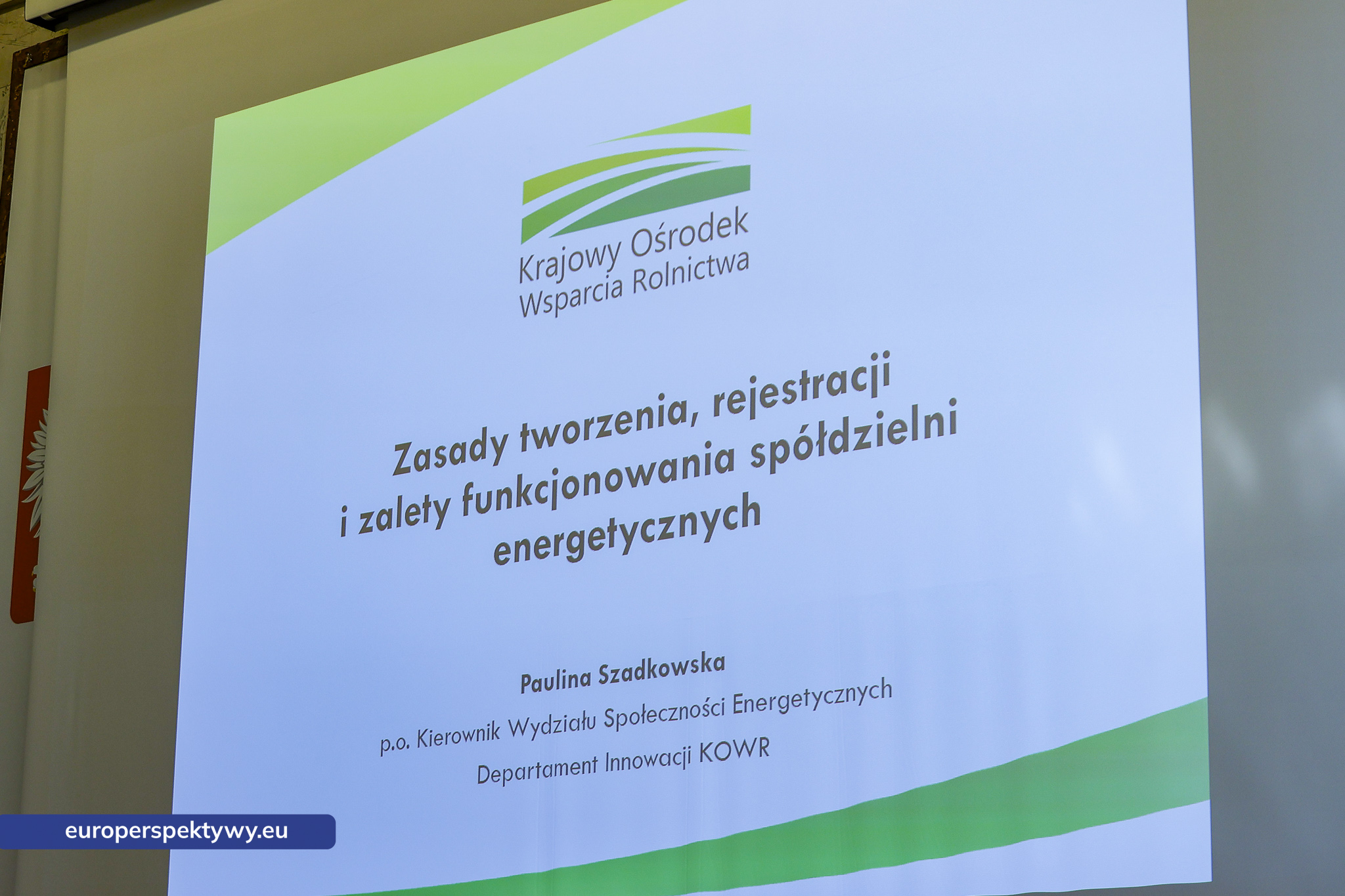 Krajowy Ośrodek
Wsparcia Rolnictwa

Zasady tworzenia, rejestracji i zalety funkcjonowania spółdzielni energetycznych

Paulina Szadkowska
p.o. Kierownik Wydziału Społeczności Energetycznych
Departament Innowacji KOWR

europerspektywy.eu